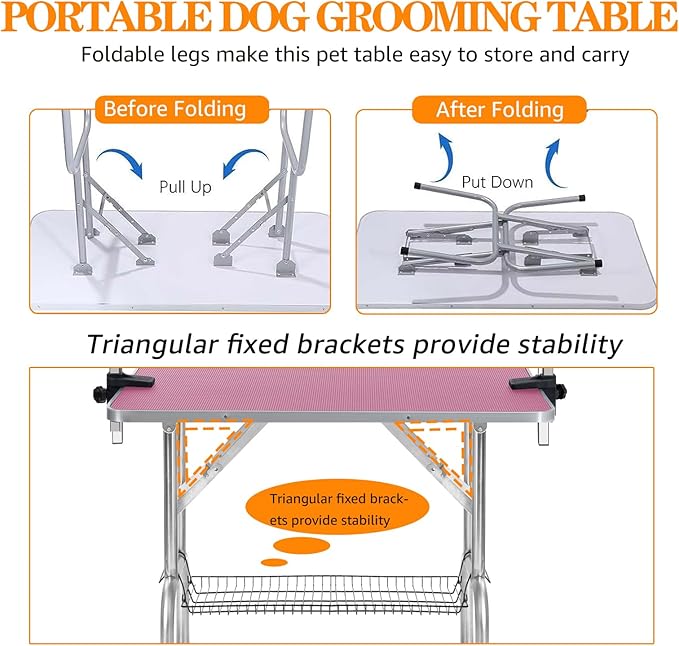 PORTABLE DOG GROOMING TABLE

Foldable legs make this pet table easy to store and carry

Before Folding

Pull Up

After Folding

Put Down

Triangular fixed brackets provide stability

Triangular fixed brackets provide stability